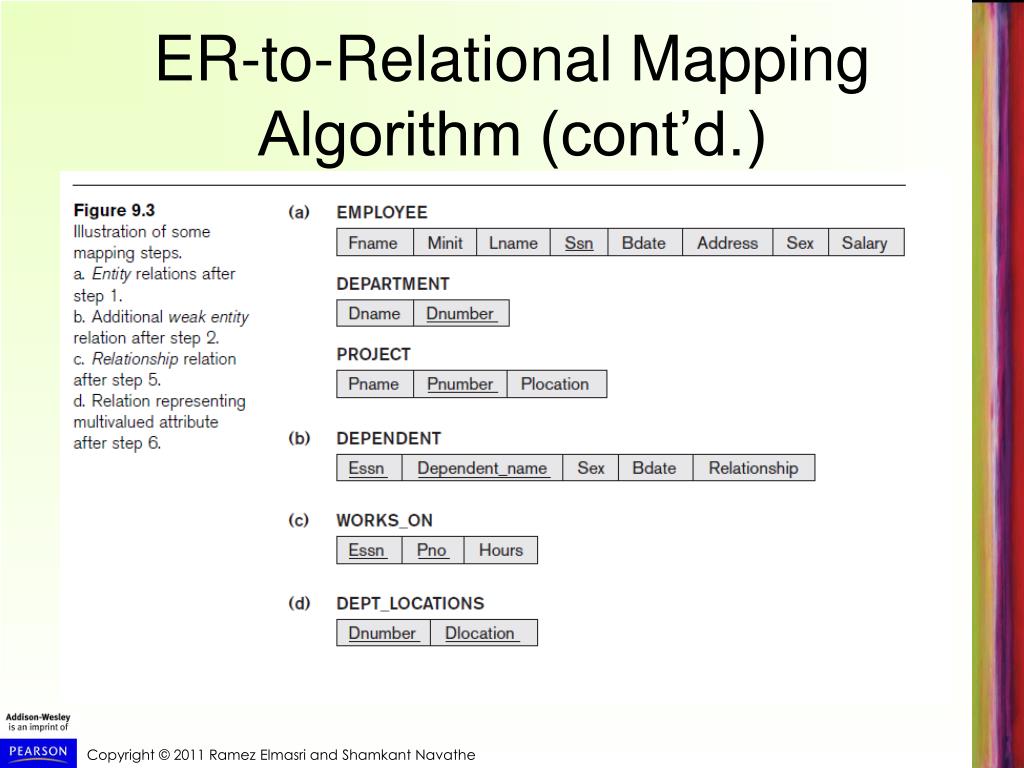 ER-to-Relational Mapping Algorithm (cont'd.)

Figure 9.3
Illustration of some mapping steps.
a. Entity relations after step 1.
b. Additional weak entity relation after step 2.
c. Relationship relation after step 5.
d. Relation representing multivalued attribute after step 6.

(a) EMPLOYEE

| Fname | Minit | Lname | Ssn | Bdate | Address | Sex | Salary |
|---|---|---|---|---|---|---|---|

DEPARTMENT

| Dname | Dnumber |
|---|---|

PROJECT

| Pname | Pnumber | Plocation |
|---|---|---|

(b) DEPENDENT

| Essn | Dependent_name | Sex | Bdate | Relationship |
|---|---|---|---|---|

(c) WORKS_ON

| Essn | Pno | Hours |
|---|---|---|

(d) DEPT_LOCATIONS

| Dnumber | Dlocation |
|---|---|

Addison-Wesley is an imprint of
PEARSON

Copyright © 2011 Ramez Elmasri and Shamkant Navathe